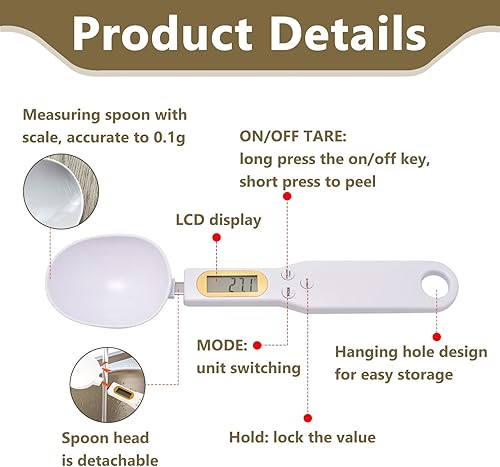 Product Details

Measuring spoon with scale, accurate to 0.1g

ON/OFF TARE:
long press the on/off key, short press to peel

LCD display

27.1

MODE:
unit switching

Hanging hole design for easy storage

Spoon head is detachable

Hold: lock the value